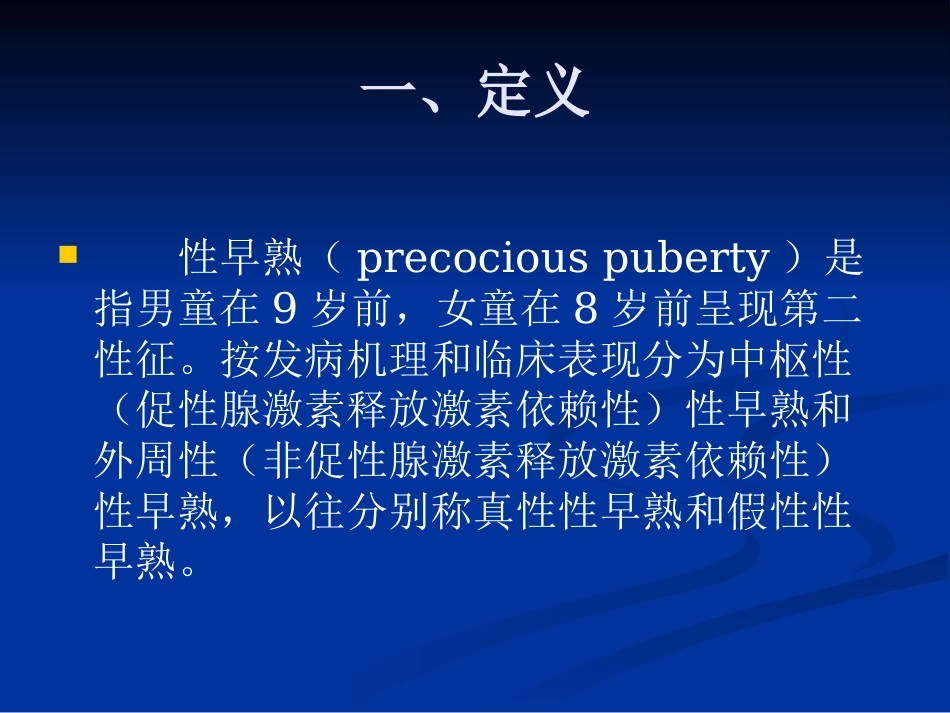 一、定义

性早熟（ precocious puberty ）是指男童在 9 岁前，女童在 8 岁前呈现第二性征。按发病机理和临床表现分为中枢性（促性腺激素释放激素依赖性）性早熟和外周性（非促性腺激素释放激素依赖性）性早熟，以往分别称真性性早熟和假性性早熟。